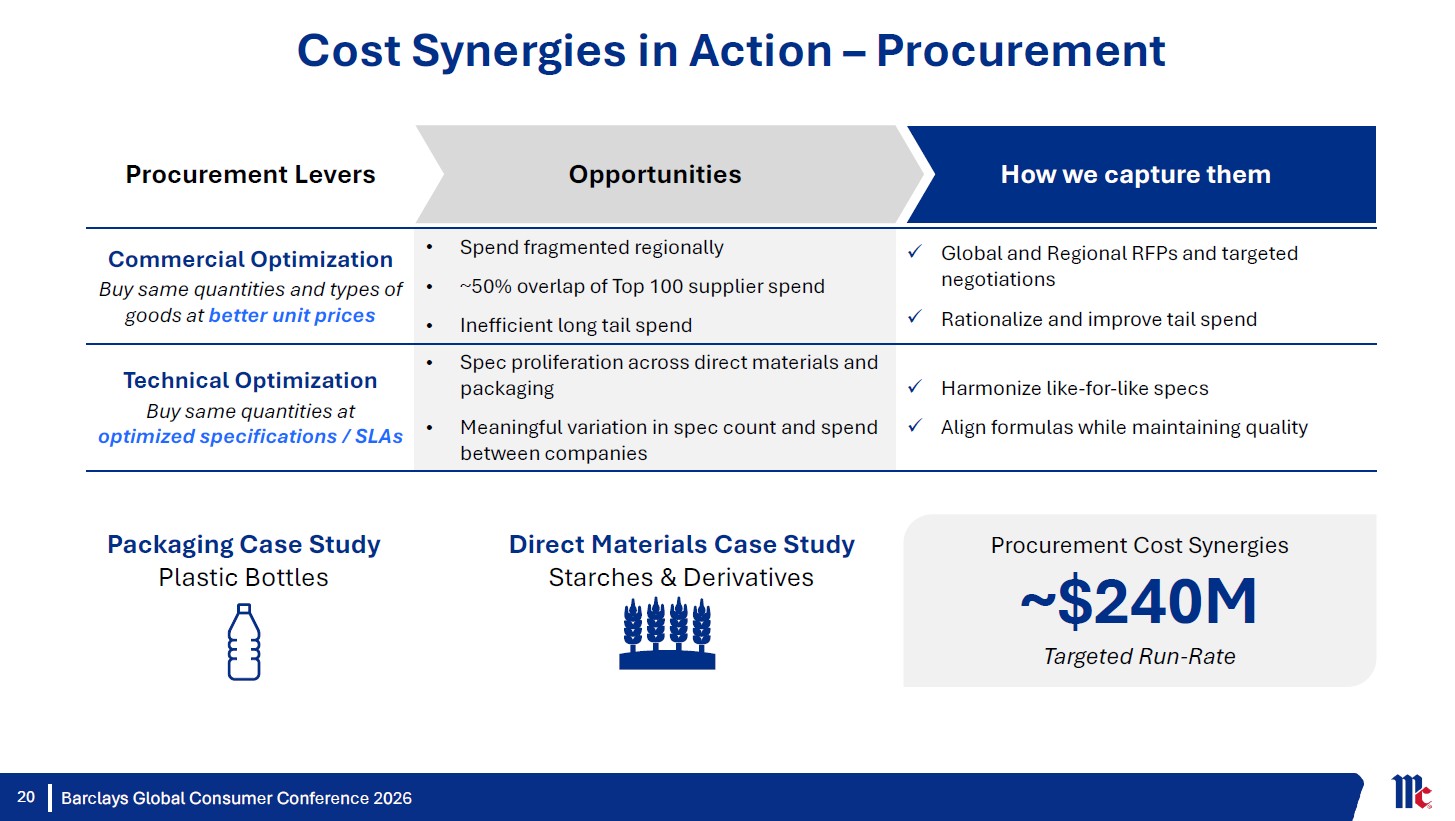 Cost Synergies in Action – Procurement

| Procurement Levers | Opportunities | How we capture them |
|---|---|---|
| Commercial Optimization Buy same quantities and types of goods at better unit prices | • Spend fragmented regionally • ~50% overlap of Top 100 supplier spend • Inefficient long tail spend | ✓ Global and Regional RFPs and targeted negotiations ✓ Rationalize and improve tail spend |
| Technical Optimization Buy same quantities at optimized specifications / SLAs | • Spec proliferation across direct materials and packaging • Meaningful variation in spec count and spend between companies | ✓ Harmonize like-for-like specs ✓ Align formulas while maintaining quality |

Packaging Case Study
Plastic Bottles

Direct Materials Case Study
Starches & Derivatives

Procurement Cost Synergies
~$240M
Targeted Run-Rate

20 Barclays Global Consumer Conference 2026